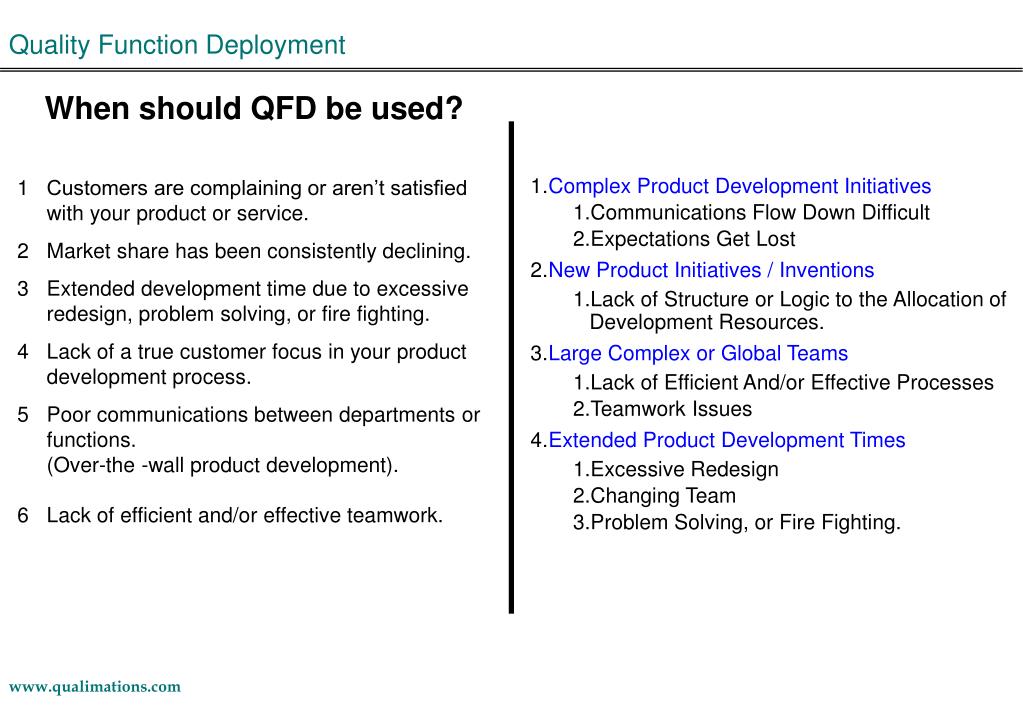 Quality Function Deployment

When should QFD be used?

1 Customers are complaining or aren’t satisfied with your product or service.

2 Market share has been consistently declining.

3 Extended development time due to excessive redesign, problem solving, or fire fighting.

4 Lack of a true customer focus in your product development process.

5 Poor communications between departments or functions.
(Over-the -wall product development).

6 Lack of efficient and/or effective teamwork.

1.Complex Product Development Initiatives
1.Communications Flow Down Difficult
2.Expectations Get Lost
2.New Product Initiatives / Inventions
1.Lack of Structure or Logic to the Allocation of Development Resources.
3.Large Complex or Global Teams
1.Lack of Efficient And/or Effective Processes
2.Teamwork Issues
4.Extended Product Development Times
1.Excessive Redesign
2.Changing Team
3.Problem Solving, or Fire Fighting.

www.qualimations.com